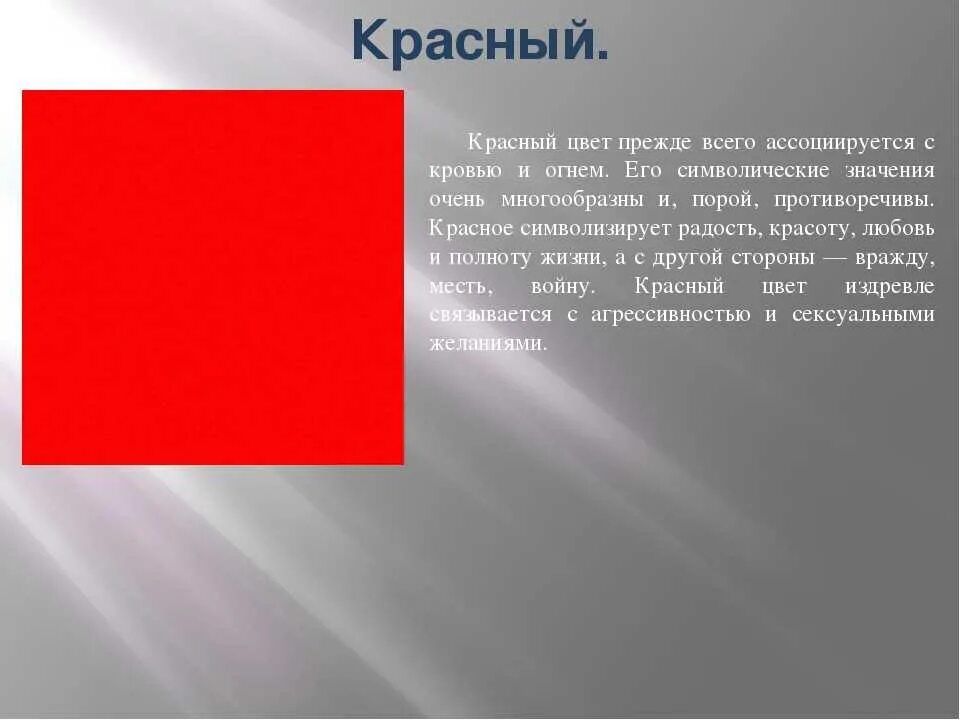 Красный.

Красный цвет прежде всего ассоциируется с кровью и огнем. Его символические значения очень многообразны и, порой, противоречивы. Красное символизирует радость, красоту, любовь и полноту жизни, а с другой стороны — вражду, месть, войну. Красный цвет издревле связывается с агрессивностью и сексуальными желаниями.